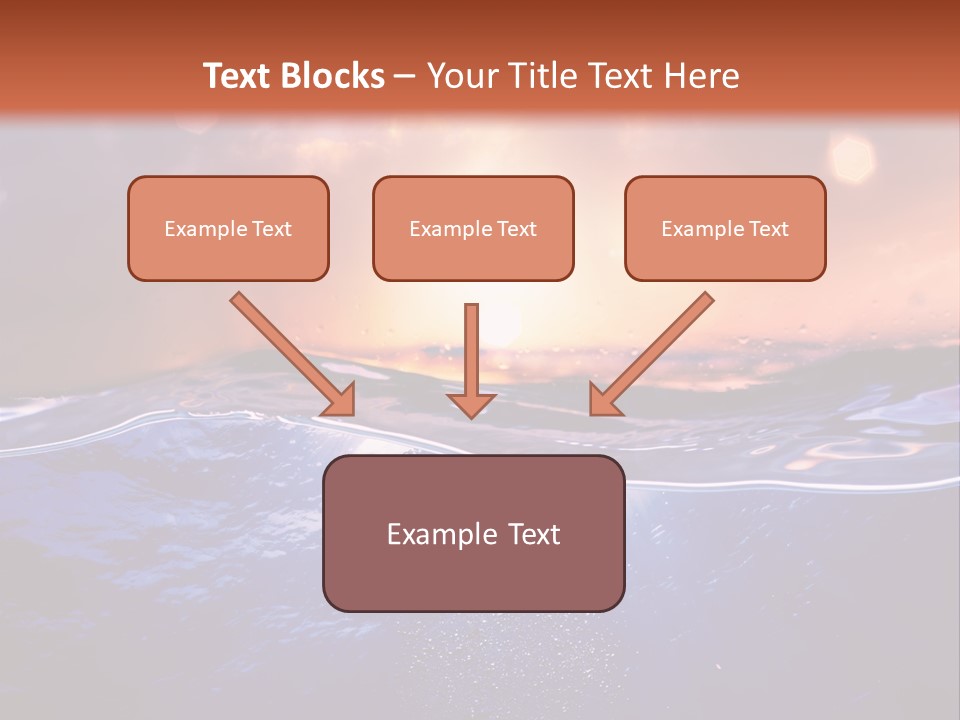 Text Blocks – Your Title Text Here

Example Text

Example Text

Example Text

Example Text